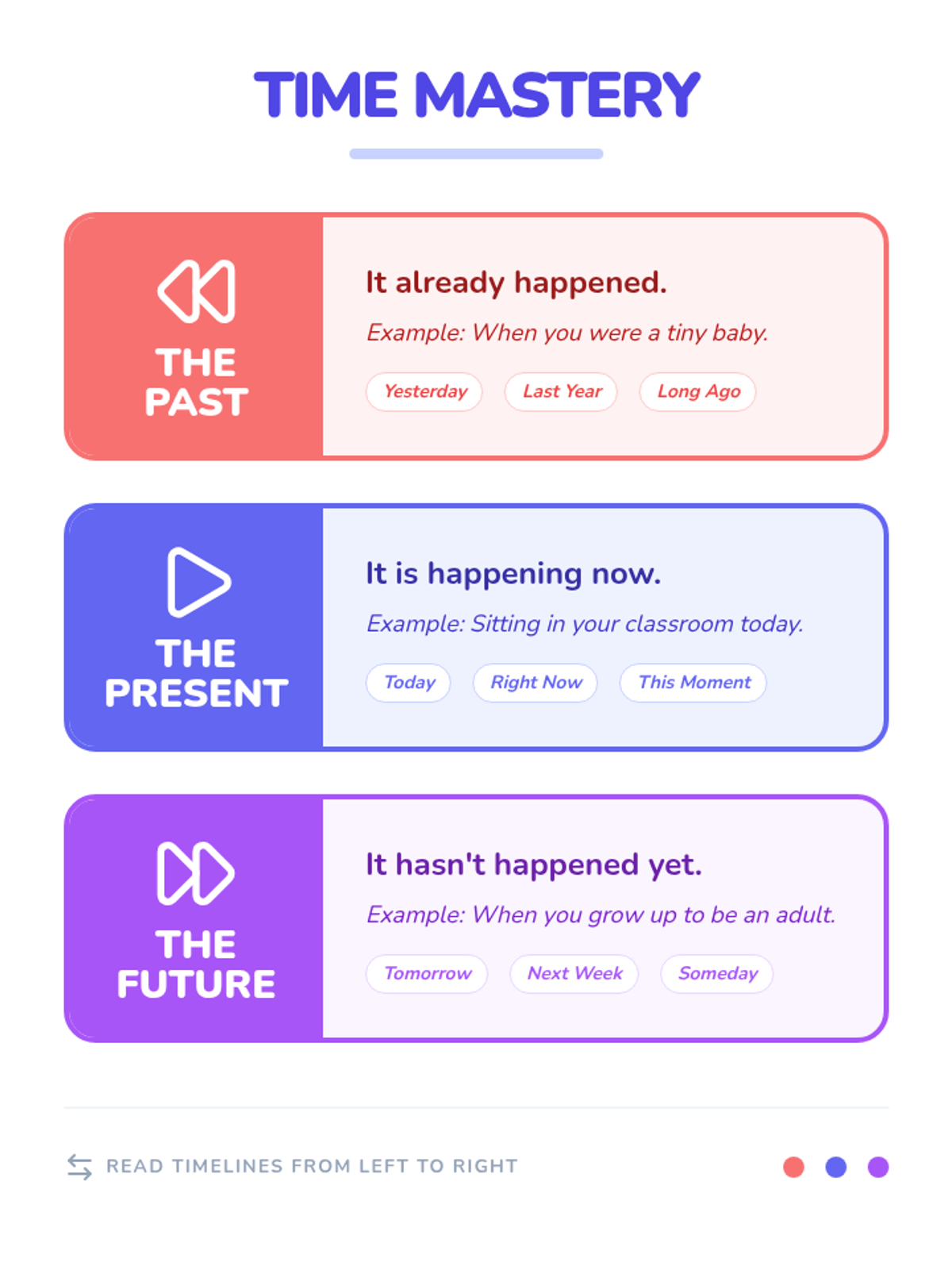 TIME MASTERY

THE PAST

It already happened.

Example: When you were a tiny baby.

Yesterday Last Year Long Ago

THE PRESENT

It is happening now.

Example: Sitting in your classroom today.

Today Right Now This Moment

THE FUTURE

It hasn't happened yet.

Example: When you grow up to be an adult.

Tomorrow Next Week Someday

READ TIMELINES FROM LEFT TO RIGHT